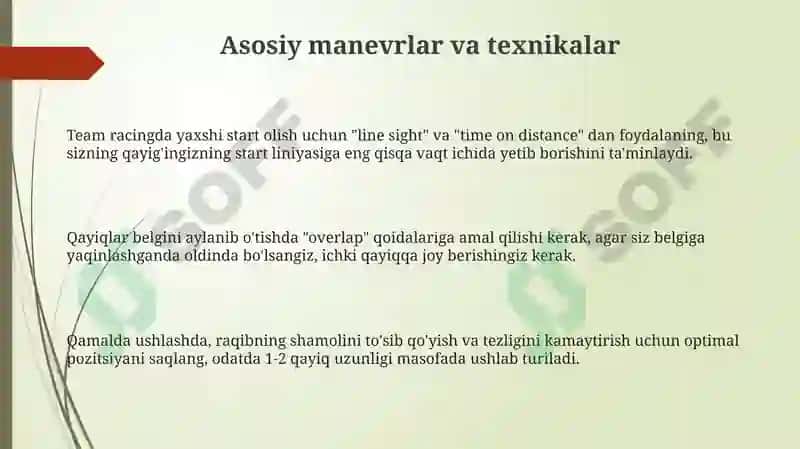 Asosiy manevrlar va texnikalar

Team racingda yaxshi start olish uchun "line sight" va "time on distance" dan foydalaning, bu sizning qayig'ingizning start liniyasiga eng qisqa vaqt ichida yetib borishini ta'minlaydi.

Qayiqlar belgini aylanib o'tishda "overlap" qoidalariga amal qilishi kerak, agar siz belgiga yaqinlashganda oldinda bo'lsangiz, ichki qayiqqa joy berishingiz kerak.

Qamalda ushlashda, raqibning shamolini to'sib qo'yish va tezligini kamaytirish uchun optimal pozitsiyani saqlang, odatda 1-2 qayiq uzunligi masofada ushlab turiladi.

SOFF

SOFF